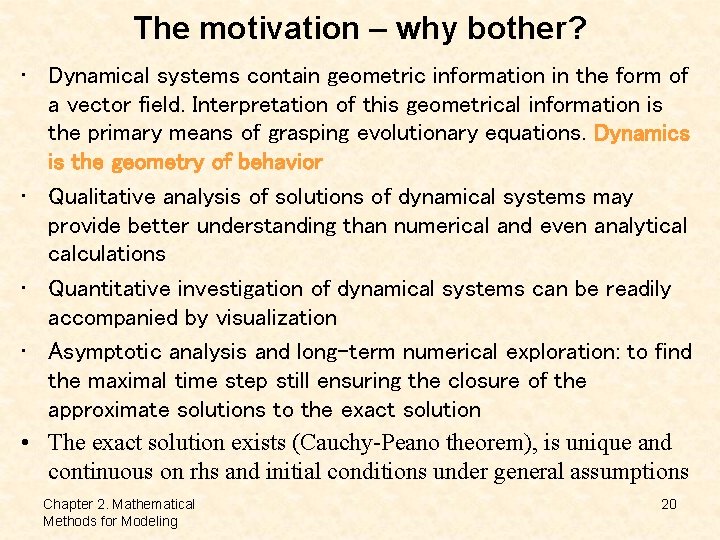 The motivation – why bother?

• Dynamical systems contain geometric information in the form of a vector field. Interpretation of this geometrical information is the primary means of grasping evolutionary equations. Dynamics is the geometry of behavior

• Qualitative analysis of solutions of dynamical systems may provide better understanding than numerical and even analytical calculations

• Quantitative investigation of dynamical systems can be readily accompanied by visualization

• Asymptotic analysis and long-term numerical exploration: to find the maximal time step still ensuring the closure of the approximate solutions to the exact solution

• The exact solution exists (Cauchy-Peano theorem), is unique and continuous on rhs and initial conditions under general assumptions

Chapter 2. Mathematical Methods for Modeling

20